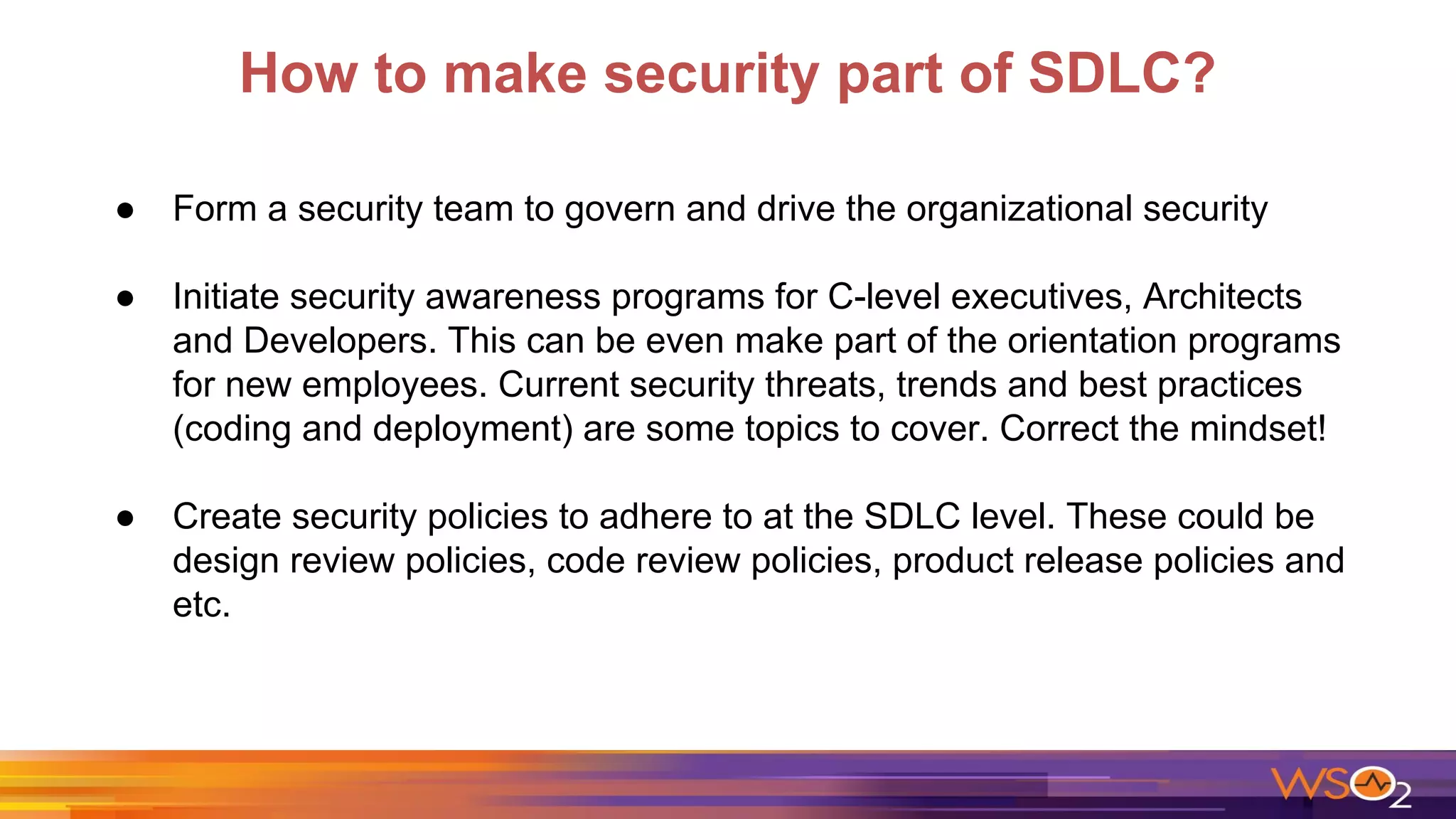 How to make security part of SDLC?

● Form a security team to govern and drive the organizational security

● Initiate security awareness programs for C-level executives, Architects and Developers. This can be even make part of the orientation programs for new employees. Current security threats, trends and best practices (coding and deployment) are some topics to cover. Correct the mindset!

● Create security policies to adhere to at the SDLC level. These could be design review policies, code review policies, product release policies and etc.

WSO2